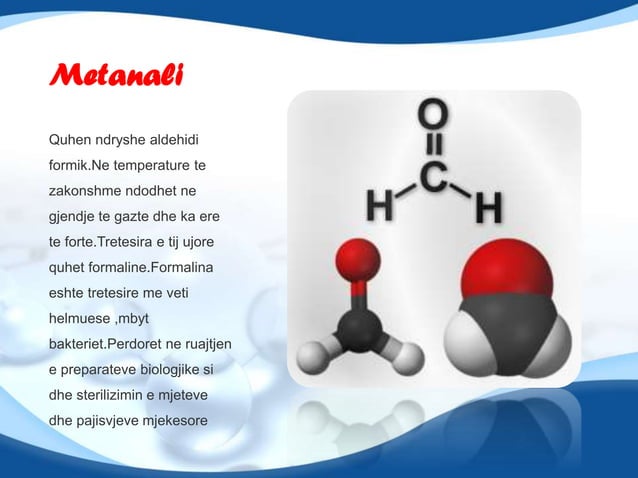 Metanali

Quhen ndryshe aldehidi formik.Ne temperature te zakonshme ndodhet ne gjendje te gazte dhe ka ere te forte.Tretesira e tij ujore quhet formaline.Formalina eshte tretesire me veti helmuese ,mbyt bakteriet.Perdoret ne ruajtjen e preparateve biologjike si dhe sterilizimin e mjeteve dhe pajisvjeve mjekesore

O
C
H H